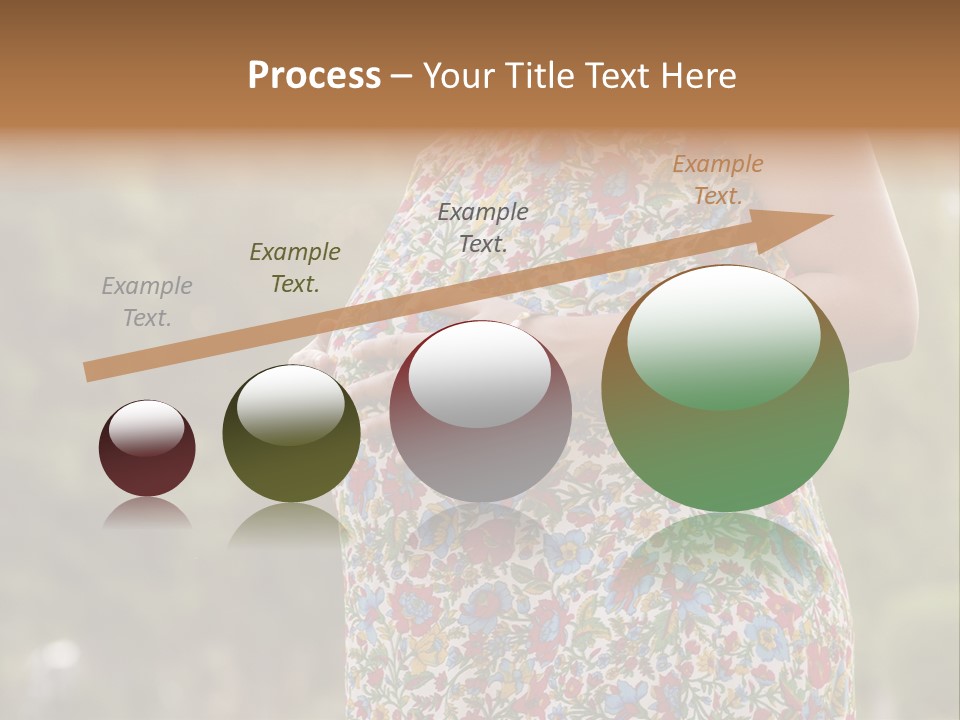 Process – Your Title Text Here

Example Text.

Example Text.

Example Text.

Example Text.